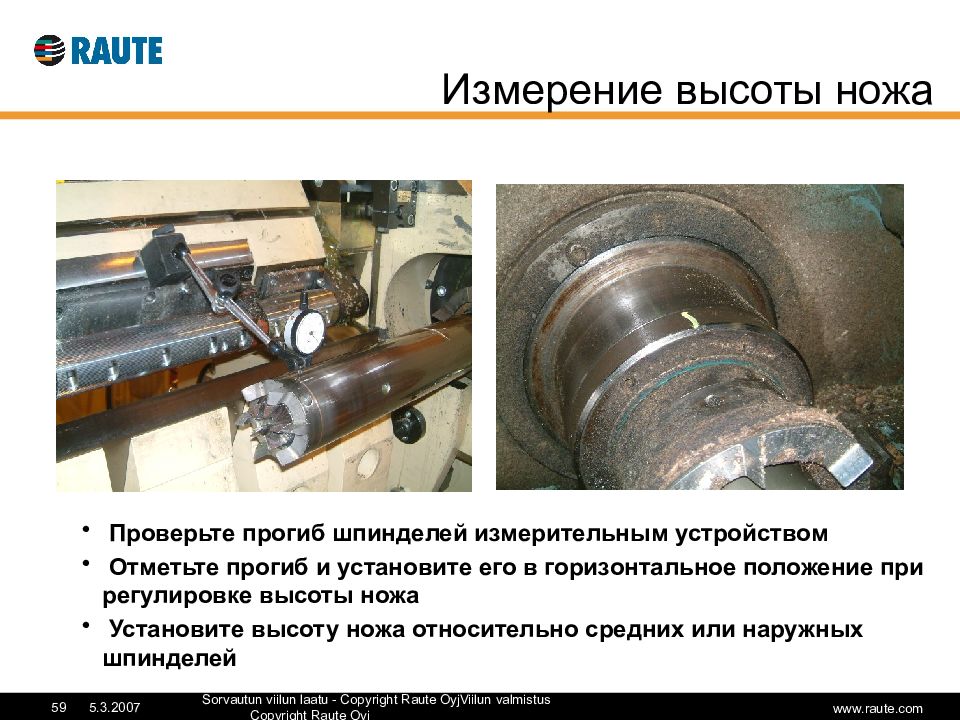 RAUTE

Измерение высоты ножа

• Проверьте прогиб шпинделей измерительным устройством
• Отметьте прогиб и установите его в горизонтальное положение при регулировке высоты ножа
• Установите высоту ножа относительно средних или наружных шпинделей

59 5.3.2007 Sorvautun viilun laatu - Copyright Raute OyjViilun valmistus Copyright Raute Oyj www.raute.com